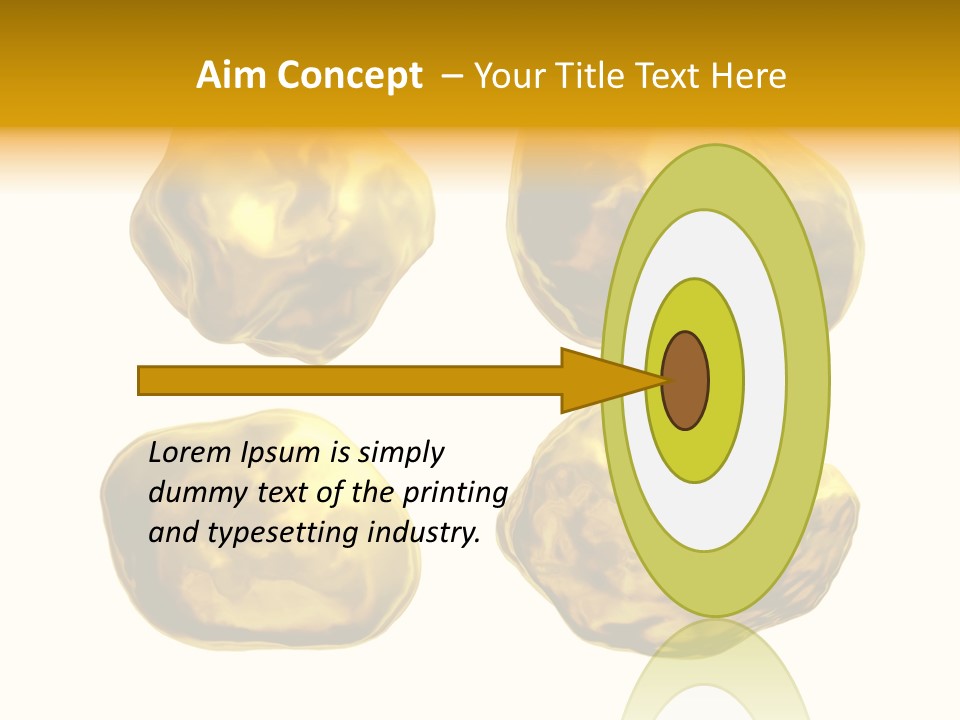 Aim Concept – Your Title Text Here

Lorem Ipsum is simply dummy text of the printing and typesetting industry.